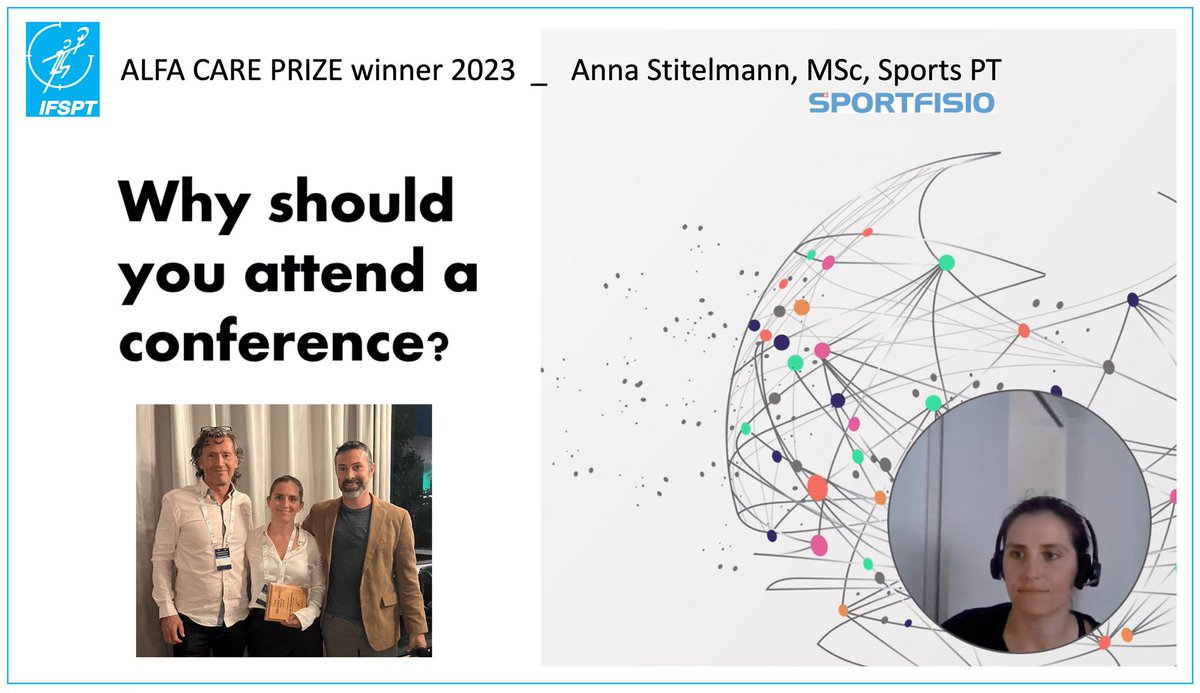 IFSPT

ALFA CARE PRIZE winner 2023 _ Anna Stitelmann, MSc, Sports PT

SPORTFISIO

Why should you attend a conference?